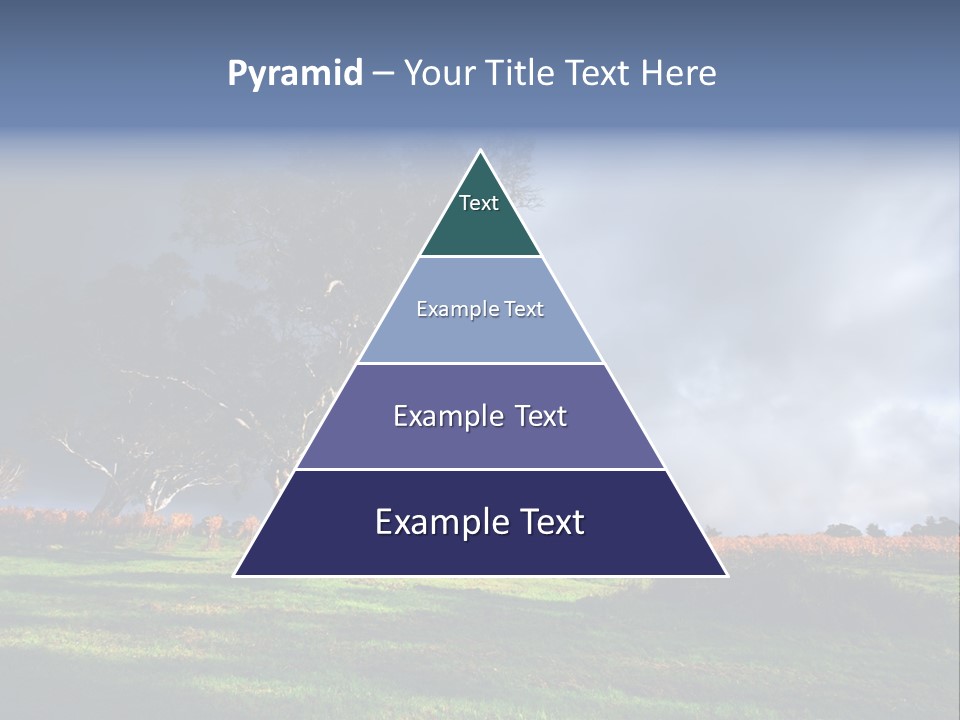 Pyramid – Your Title Text Here

Text

Example Text

Example Text

Example Text